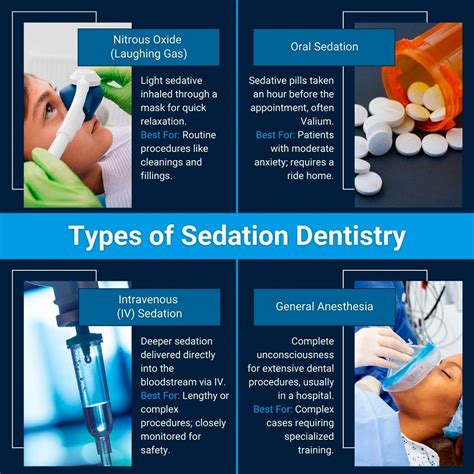 Nitrous Oxide (Laughing Gas)

Light sedative inhaled through a mask for quick relaxation.
Best For: Routine procedures like cleanings and fillings.

Oral Sedation

Sedative pills taken an hour before the appointment, often Valium.
Best For: Patients with moderate anxiety; requires a ride home.

Types of Sedation Dentistry

Intravenous (IV) Sedation

Deeper sedation delivered directly into the bloodstream via IV.
Best For: Lengthy or complex procedures; closely monitored for safety.

General Anesthesia

Complete unconsciousness for extensive dental procedures, usually in a hospital.
Best For: Complex cases requiring specialized training.